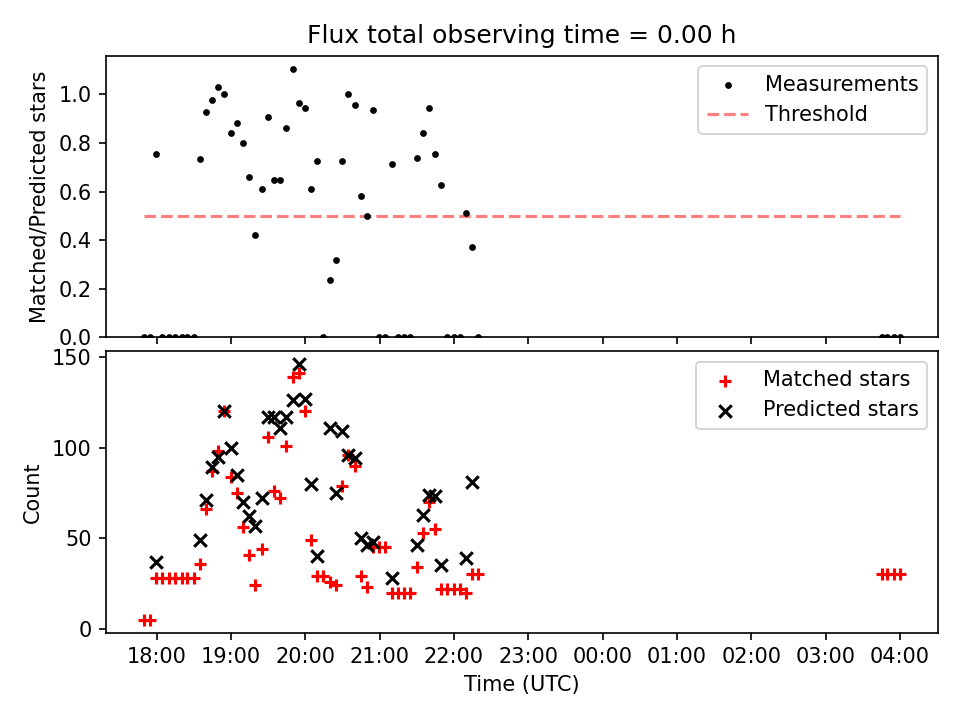 Flux total observing time = 0.00 h

Matched/Predicted stars

1.0
0.8
0.6
0.4
0.2
0.0

Measurements
Threshold

Count

150
100
50
0

Matched stars
Predicted stars

18:00 19:00 20:00 21:00 22:00 23:00 00:00 01:00 02:00 03:00 04:00

Time (UTC)